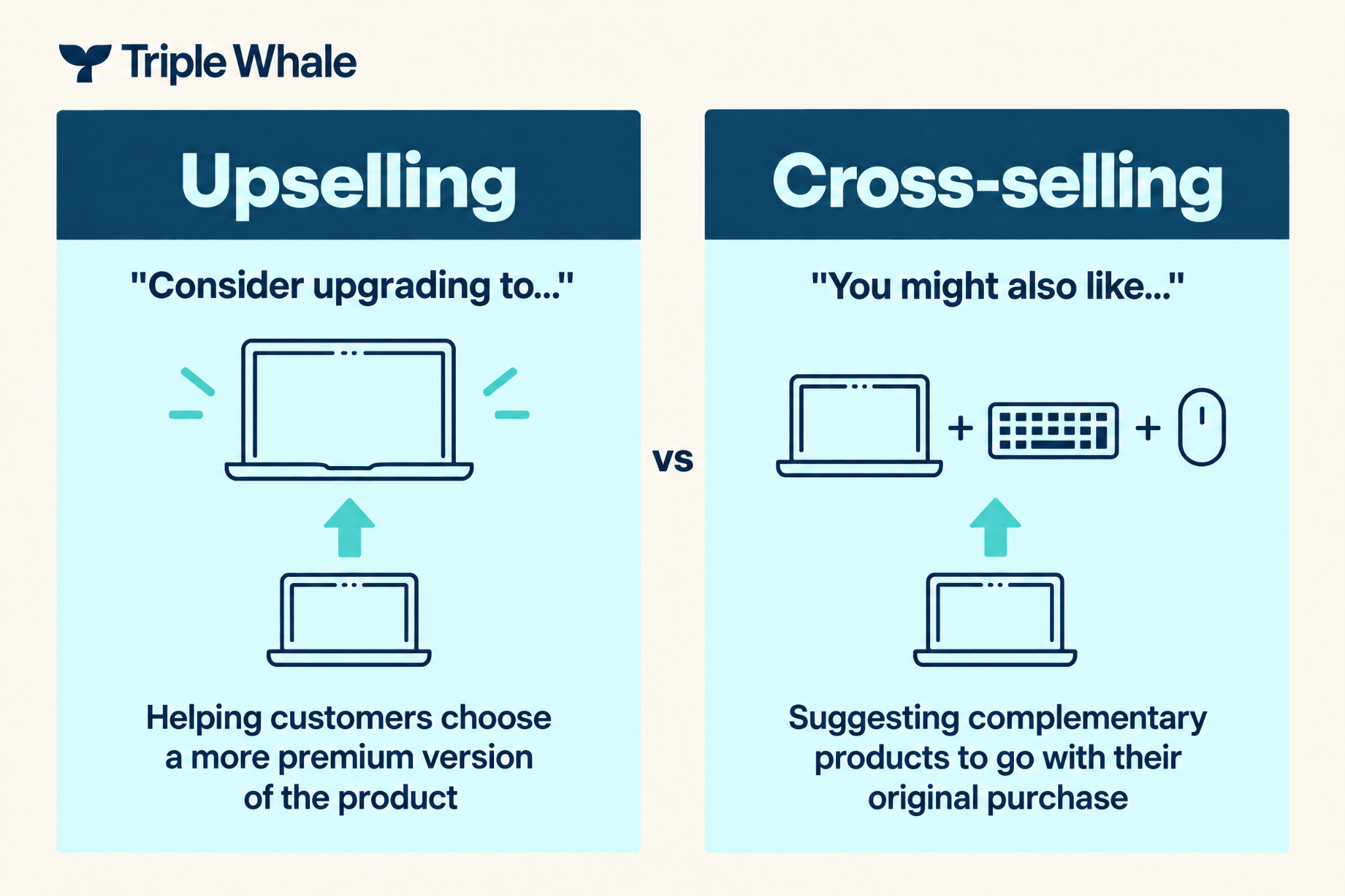 Triple Whale

Upselling

"Consider upgrading to..."

Helping customers choose a more premium version of the product

vs

Cross-selling

"You might also like..."

+ +

Suggesting complementary products to go with their original purchase